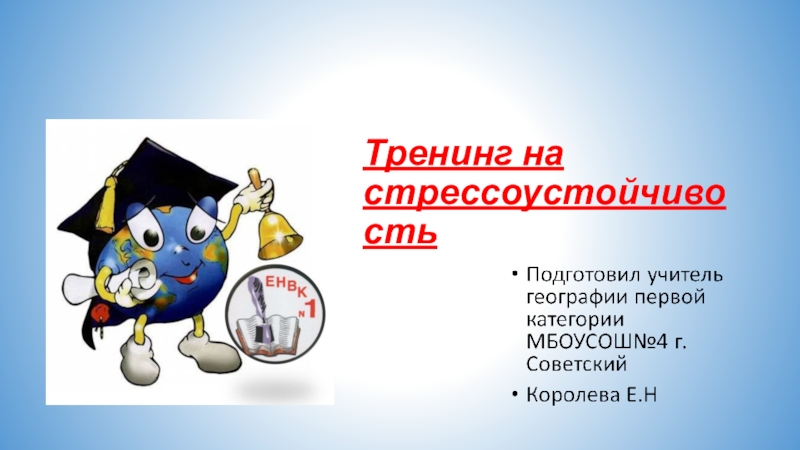 ЕНВК №1

Тренинг на стрессоустойчивость

• Подготовил учитель географии первой категории МБОУСОШ№4 г. Советский

• Королева Е.Н